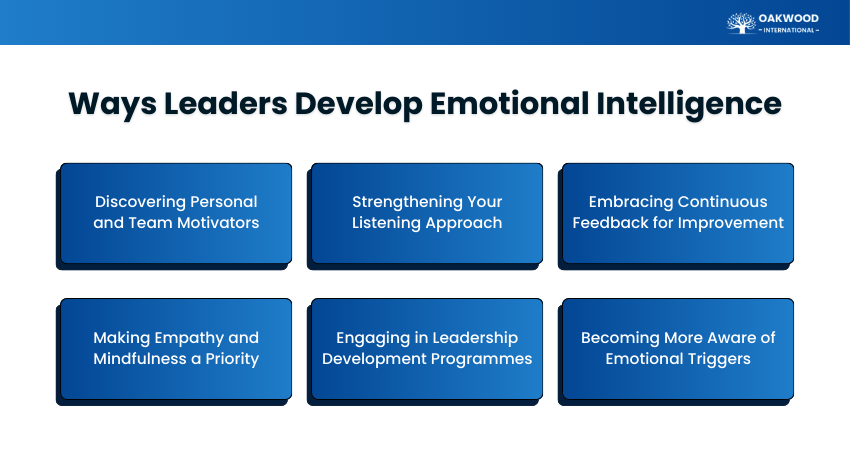 OAKWOOD
– INTERNATIONAL –

Ways Leaders Develop Emotional Intelligence

Discovering Personal and Team Motivators

Strengthening Your Listening Approach

Embracing Continuous Feedback for Improvement

Making Empathy and Mindfulness a Priority

Engaging in Leadership Development Programmes

Becoming More Aware of Emotional Triggers